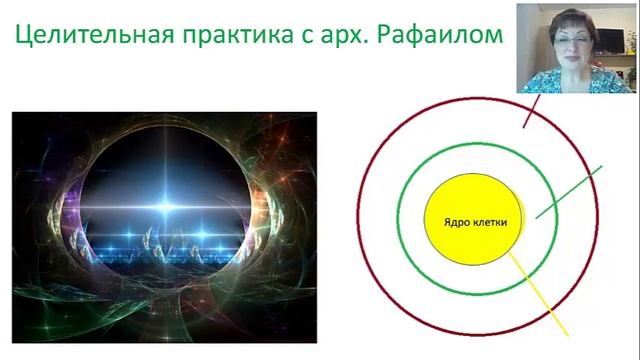 Целительная практика с арх. Рафаилом

Ядро клетки